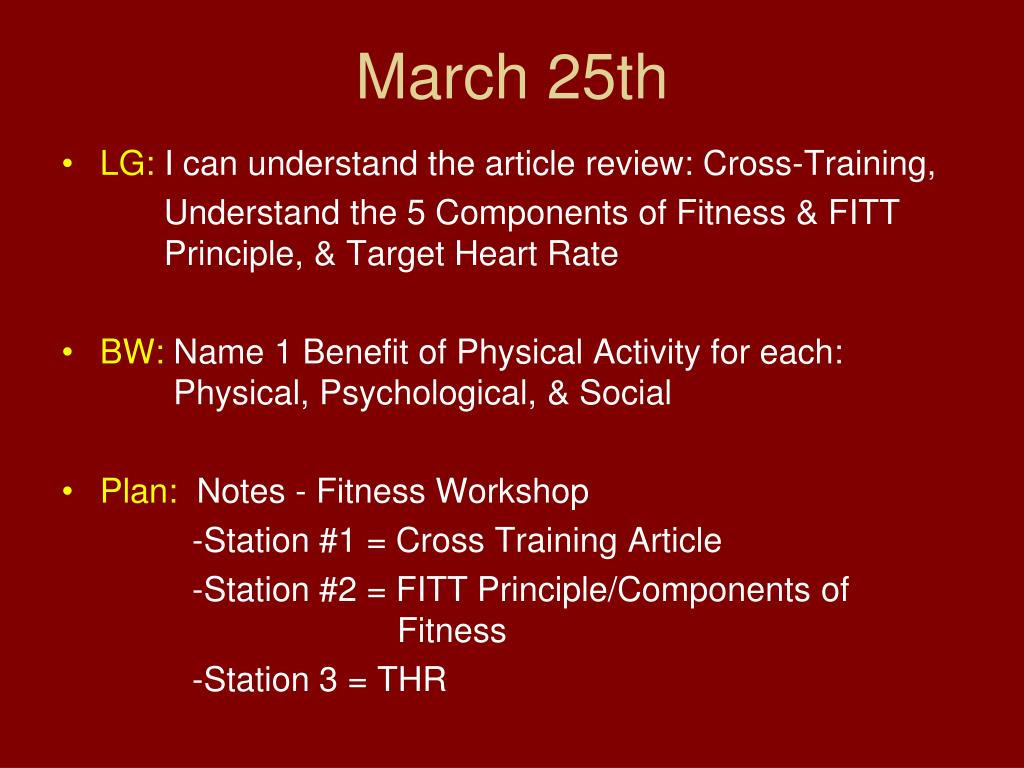 March 25th

• LG: I can understand the article review: Cross-Training,

Understand the 5 Components of Fitness & FITT Principle, & Target Heart Rate

• BW: Name 1 Benefit of Physical Activity for each: Physical, Psychological, & Social

• Plan: Notes - Fitness Workshop

-Station #1 = Cross Training Article

-Station #2 = FITT Principle/Components of Fitness

-Station 3 = THR